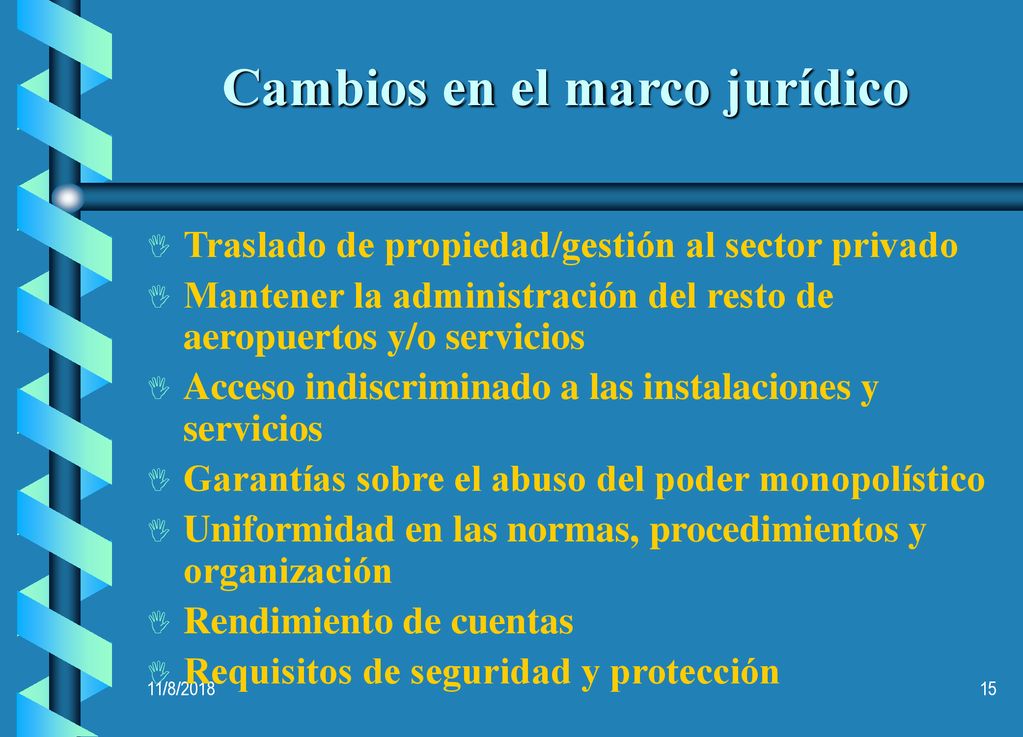 Cambios en el marco jurídico

Traslado de propiedad/gestión al sector privado

Mantener la administración del resto de aeropuertos y/o servicios

Acceso indiscriminado a las instalaciones y servicios

Garantías sobre el abuso del poder monopolístico

Uniformidad en las normas, procedimientos y organización

Rendimiento de cuentas

Requisitos de seguridad y protección

11/8/2018

15